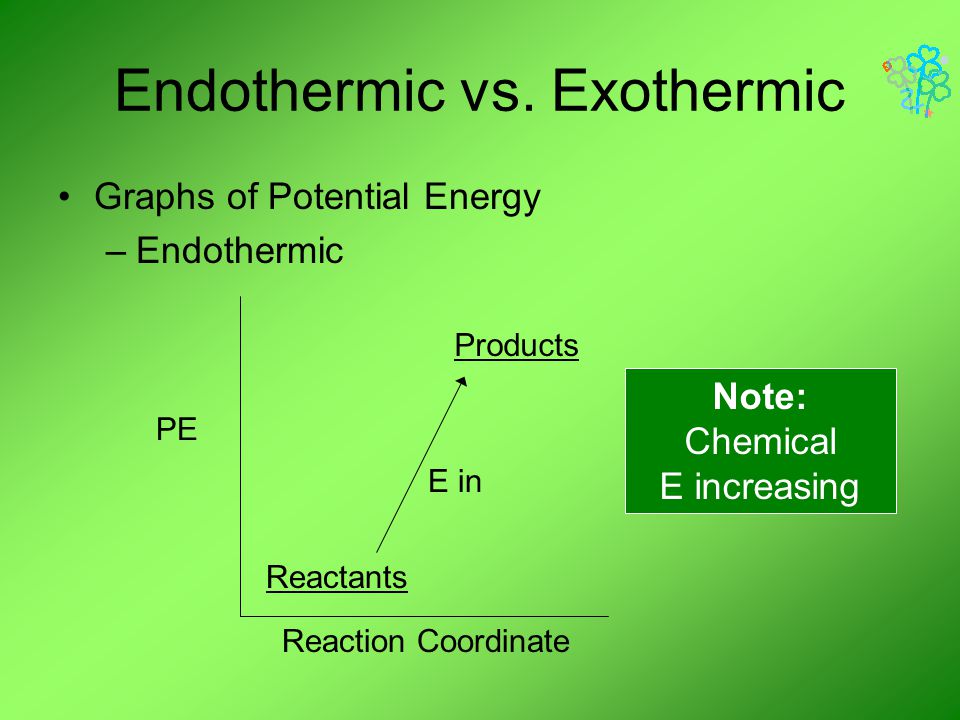 Endothermic vs. Exothermic

• Graphs of Potential Energy
– Endothermic

Products

PE

E in

Reactants

Reaction Coordinate

Note:
Chemical
E increasing